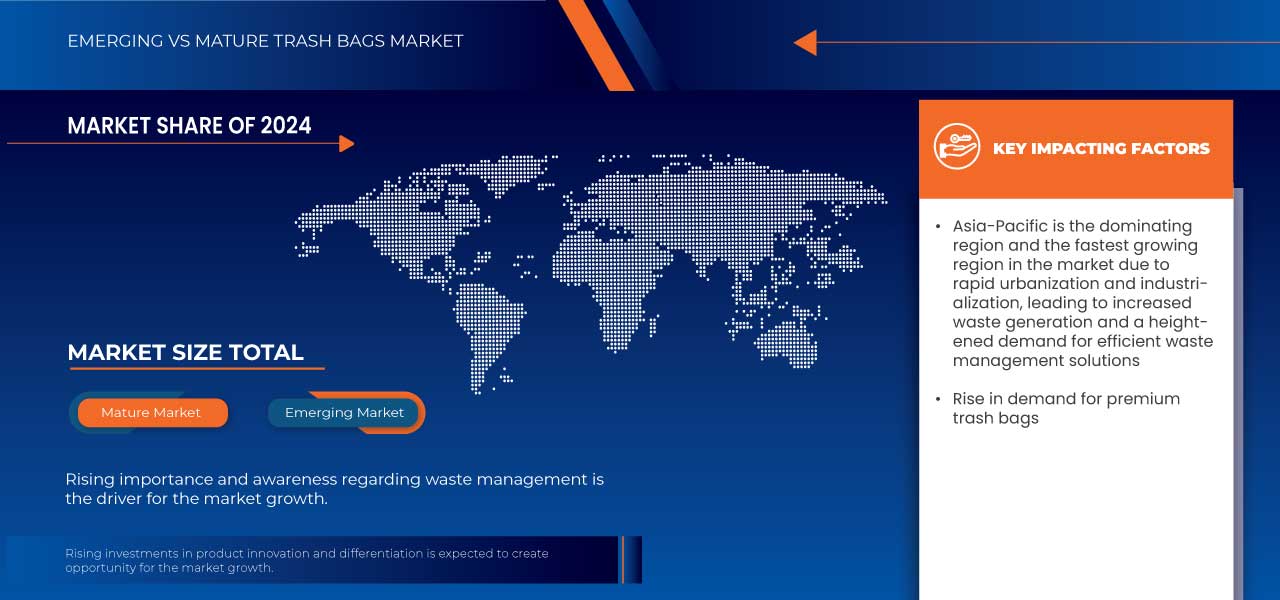 EMERGING VS MATURE TRASH BAGS MARKET

MARKET SHARE OF 2024

MARKET SIZE TOTAL

Mature Market

Emerging Market

Rising importance and awareness regarding waste management is the driver for the market growth.

Rising investments in product innovation and differentiation is expected to create opportunity for the market growth.

KEY IMPACTING FACTORS

• Asia-Pacific is the dominating region and the fastest growing region in the market due to rapid urbanization and industrialization, leading to increased waste generation and a heightened demand for efficient waste management solutions

• Rise in demand for premium trash bags